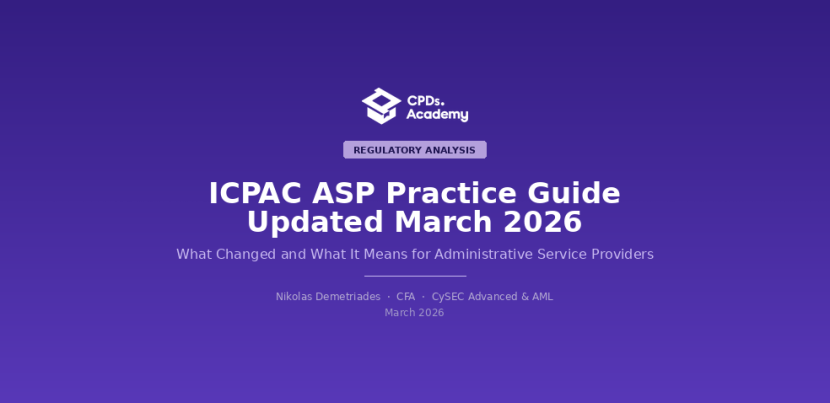 CPDs.
Academy

REGULATORY ANALYSIS

ICPAC ASP Practice Guide
Updated March 2026

What Changed and What It Means for Administrative Service Providers

Nikolas Demetriades · CFA · CySEC Advanced & AML
March 2026